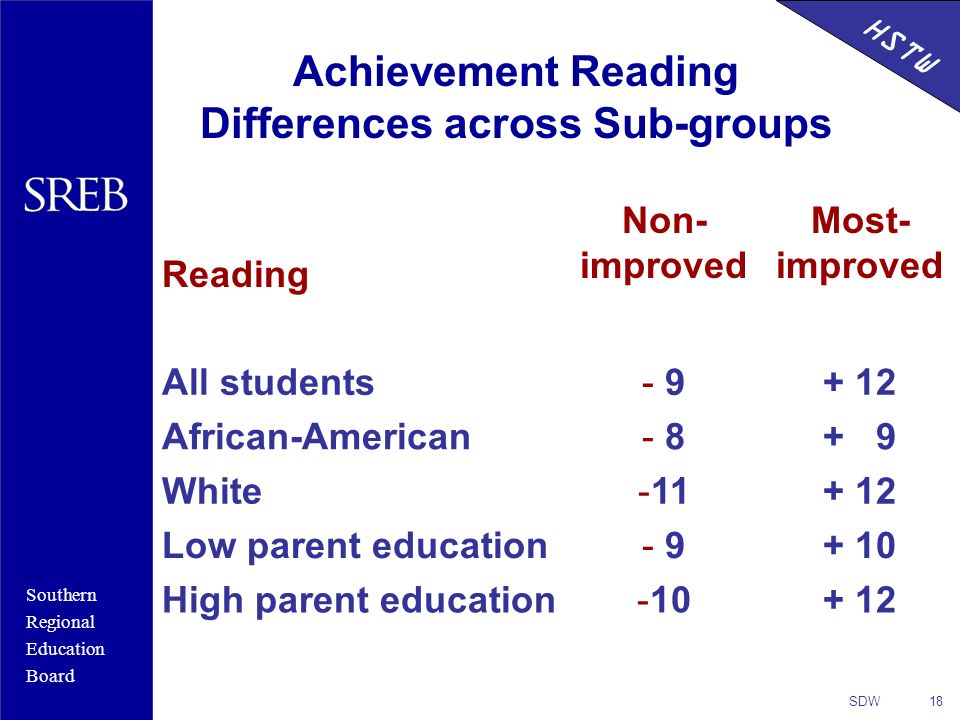 HSTW

Achievement Reading
Differences across Sub-groups

SREB

| Reading | Non-improved | Most-improved |
|---|---|---|
| All students | - 9 | + 12 |
| African-American | - 8 | + 9 |
| White | -11 | + 12 |
| Low parent education | - 9 | + 10 |
| High parent education | -10 | + 12 |

Southern
Regional
Education
Board

SDW 18